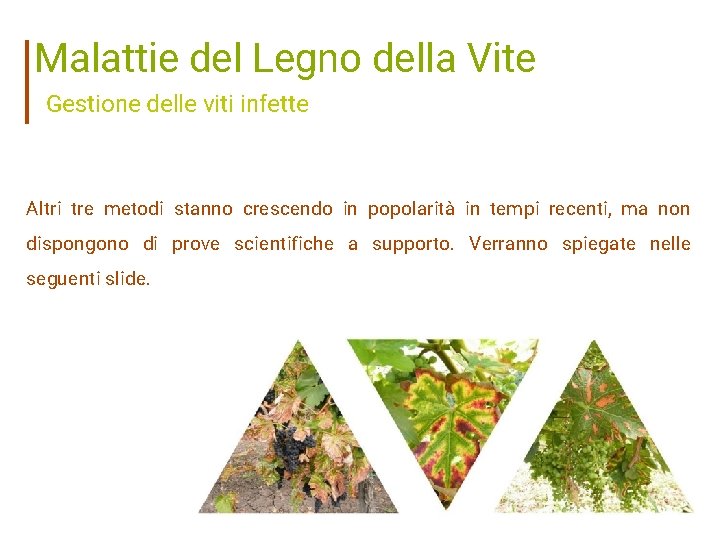 Malattie del Legno della Vite

Gestione delle viti infette

Altri tre metodi stanno crescendo in popolarità in tempi recenti, ma non dispongono di prove scientifiche a supporto. Verranno spiegate nelle seguenti slide.